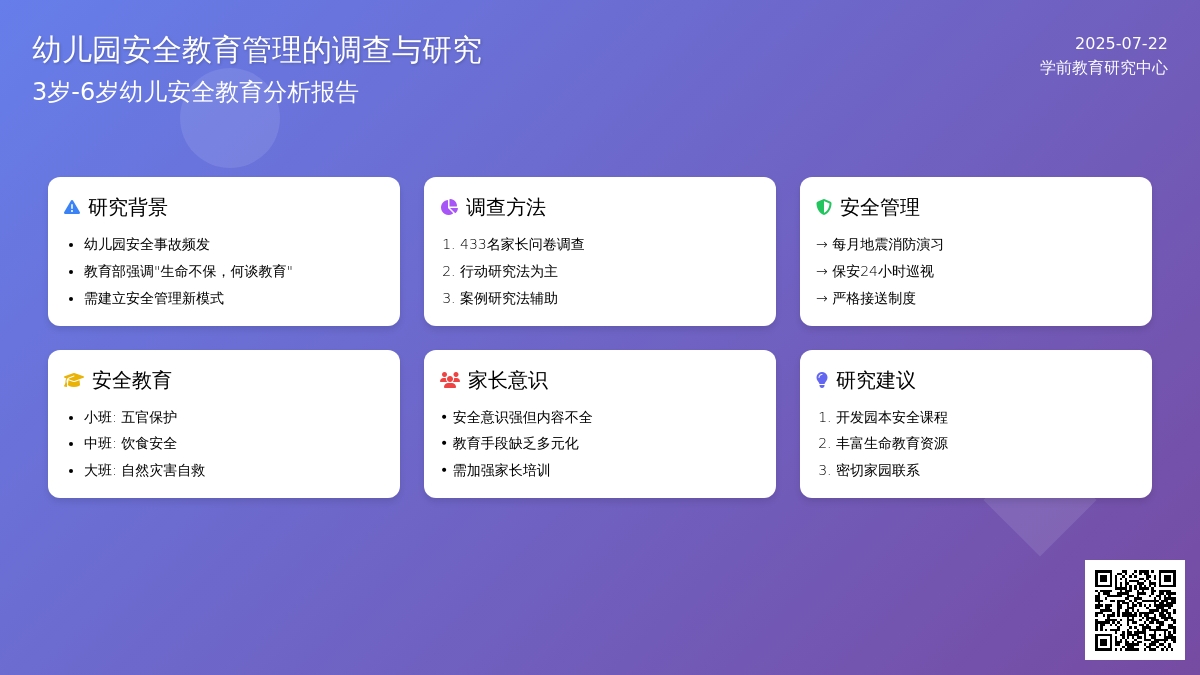 幼儿园安全教育管理的调查与研究

3岁-6岁幼儿安全教育分析报告

2025-07-22
学前教育研究中心

研究背景
- 幼儿园安全事故频发
- 教育部强调"生命不保，何谈教育"
- 需建立安全管理新模式

调查方法
1. 433名家长问卷调查
2. 行动研究法为主
3. 案例研究法辅助

安全管理
→ 每月地震消防演习
→ 保安24小时巡视
→ 严格接送制度

安全教育
- 小班: 五官保护
- 中班: 饮食安全
- 大班: 自然灾害自救

家长意识
• 安全意识强但内容不全
• 教育手段缺乏多元化
• 需加强家长培训

研究建议
1. 开发园本安全课程
2. 丰富生命教育资源
3. 密切家园联系